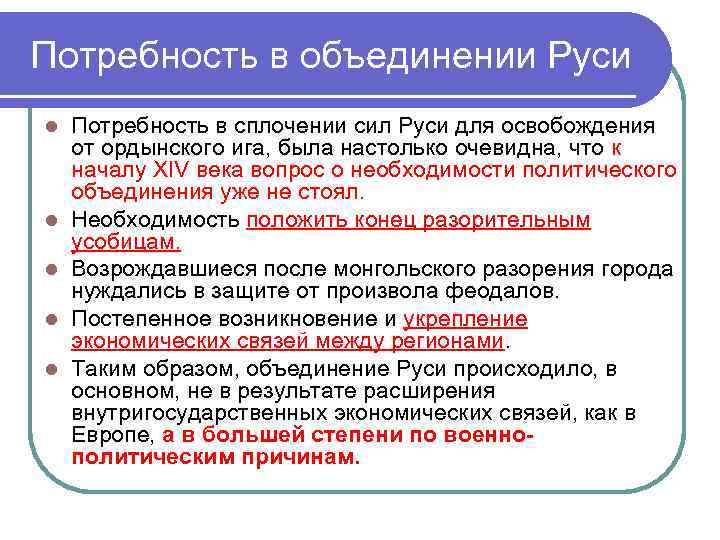 Потребность в объединении Руси

- Потребность в сплочении сил Руси для освобождения от ордынского ига, была настолько очевидна, что к началу XIV века вопрос о необходимости политического объединения уже не стоял.
- Необходимость положить конец разорительным усобицам.
- Возрождавшиеся после монгольского разорения города нуждались в защите от произвола феодалов.
- Постепенное возникновение и укрепление экономических связей между регионами.
- Таким образом, объединение Руси происходило, в основном, не в результате расширения внутригосударственных экономических связей, как в Европе, а в большей степени по военно-политическим причинам.